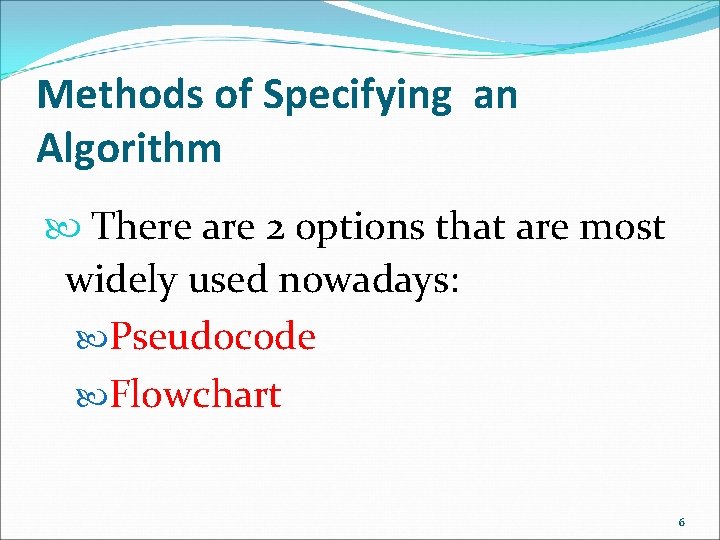 Methods of Specifying an Algorithm

There are 2 options that are most widely used nowadays:

Pseudocode

Flowchart

6